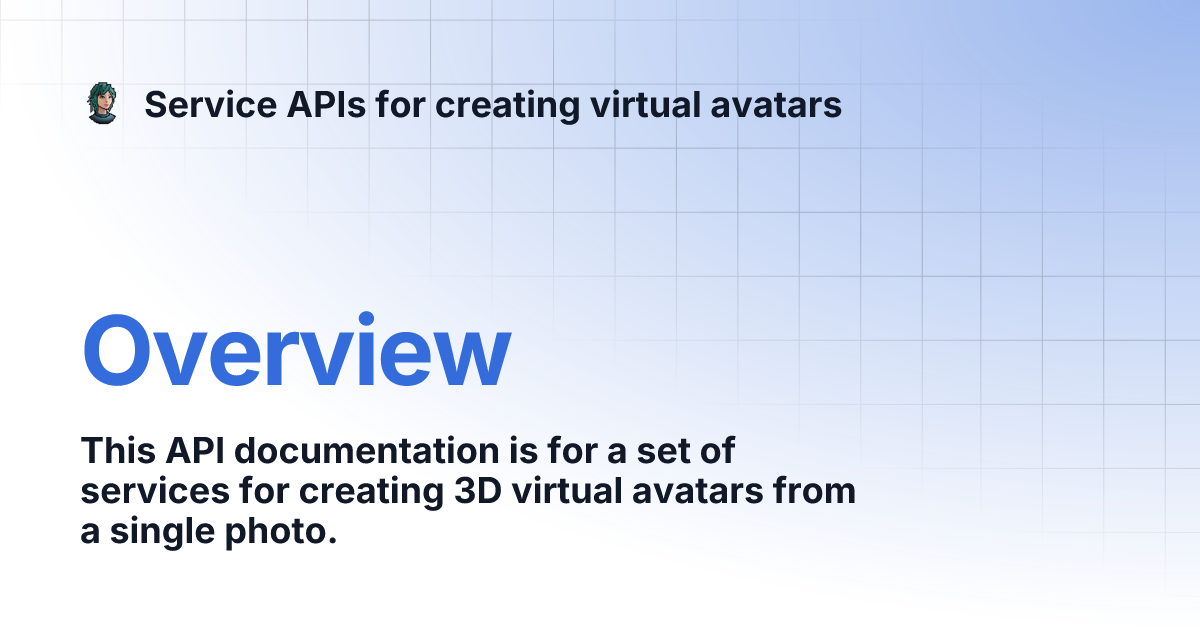 Service APIs for creating virtual avatars

Overview

This API documentation is for a set of services for creating 3D virtual avatars from a single photo.